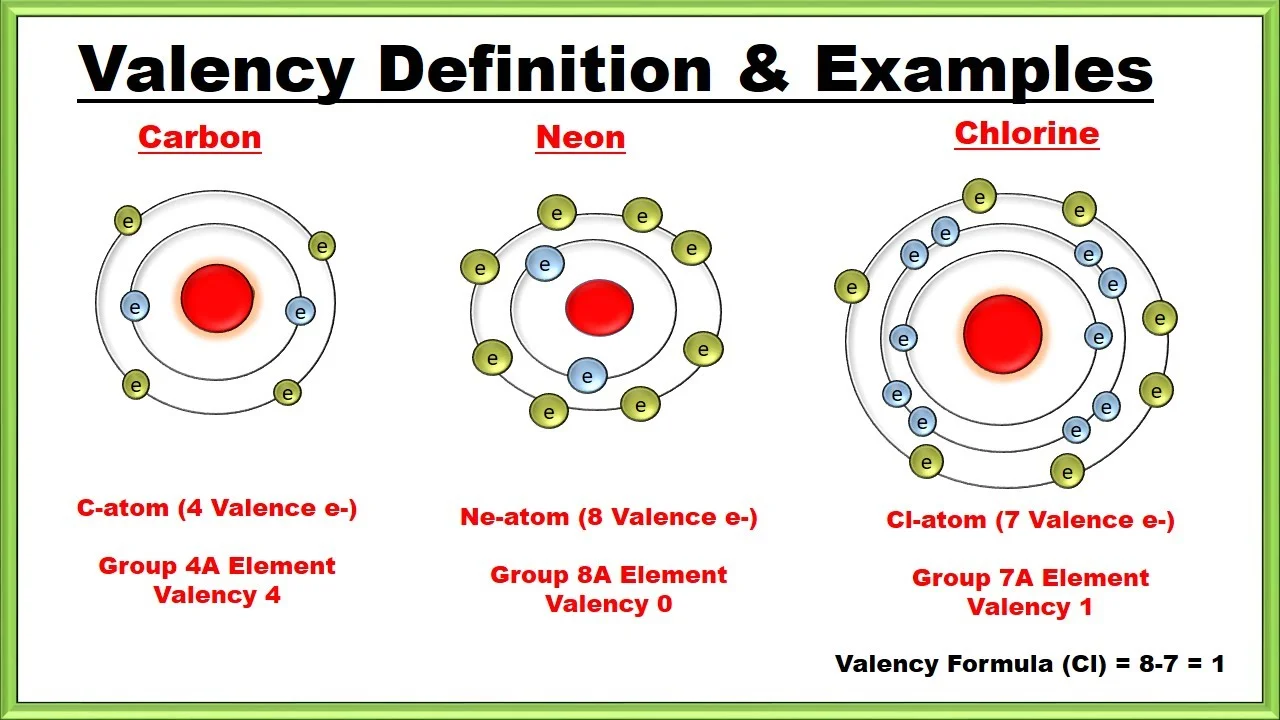 Valency Definition & Examples

Carbon

e e e e e e

C-atom (4 Valence e-)

Group 4A Element
Valency 4

Neon

e e e e e e e e e e

Ne-atom (8 Valence e-)

Group 8A Element
Valency 0

Chlorine

e e e e e e e e e e e e e e e e e

Cl-atom (7 Valence e-)

Group 7A Element
Valency 1

Valency Formula (Cl) = 8-7 = 1